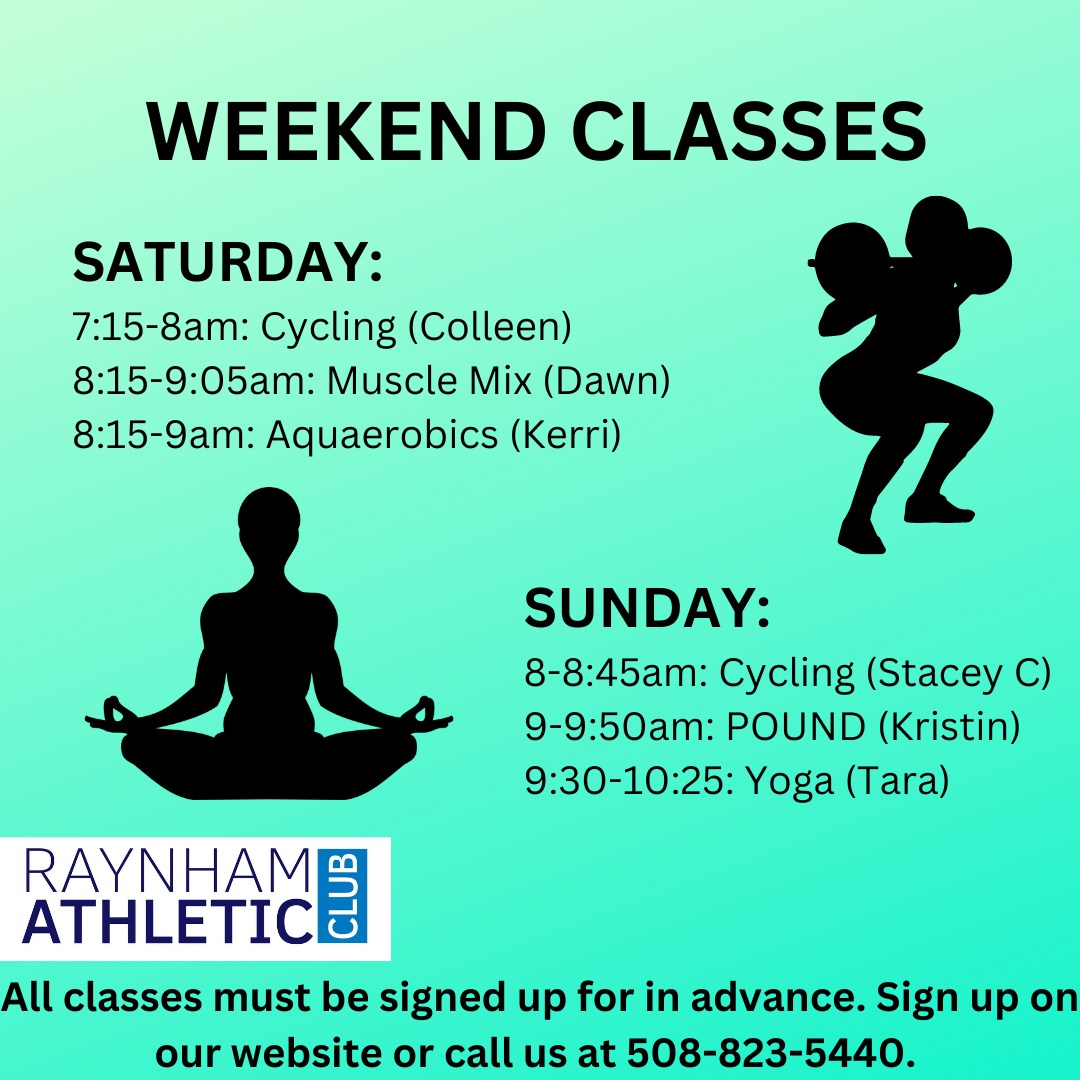 WEEKEND CLASSES

SATURDAY:
7:15-8am: Cycling (Colleen)
8:15-9:05am: Muscle Mix (Dawn)
8:15-9am: Aquaerobics (Kerri)

SUNDAY:
8-8:45am: Cycling (Stacey C)
9-9:50am: POUND (Kristin)
9:30-10:25: Yoga (Tara)

RAYNHAM ATHLETIC CLUB

All classes must be signed up for in advance. Sign up on our website or call us at 508-823-5440.